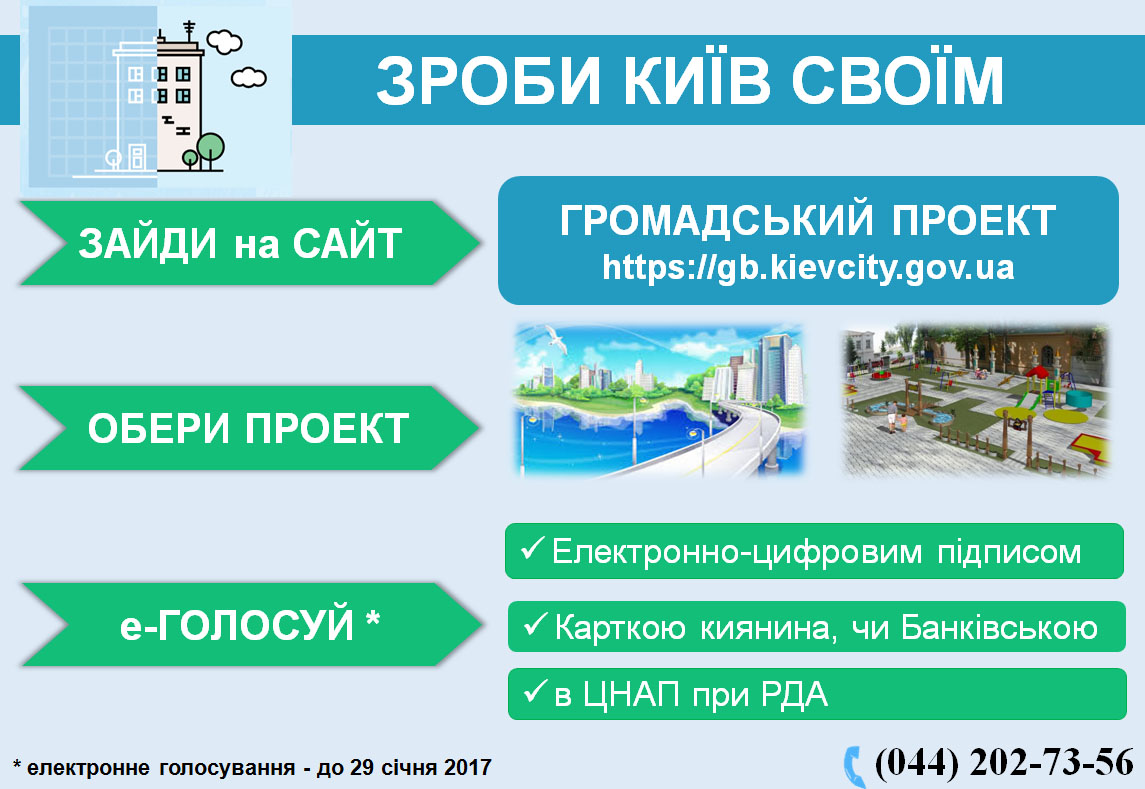 ЗРОБИ КИЇВ СВОЇМ

ЗАЙДИ на САЙТ

ГРОМАДСЬКИЙ ПРОЕКТ
https://gb.kievcity.gov.ua

ОБЕРИ ПРОЕКТ

е-ГОЛОСУЙ *

✓ Електронно-цифровим підписом

✓ Карткою киянина, чи Банківською

✓ в ЦНАП при РДА

* електронне голосування - до 29 січня 2017

(044) 202-73-56